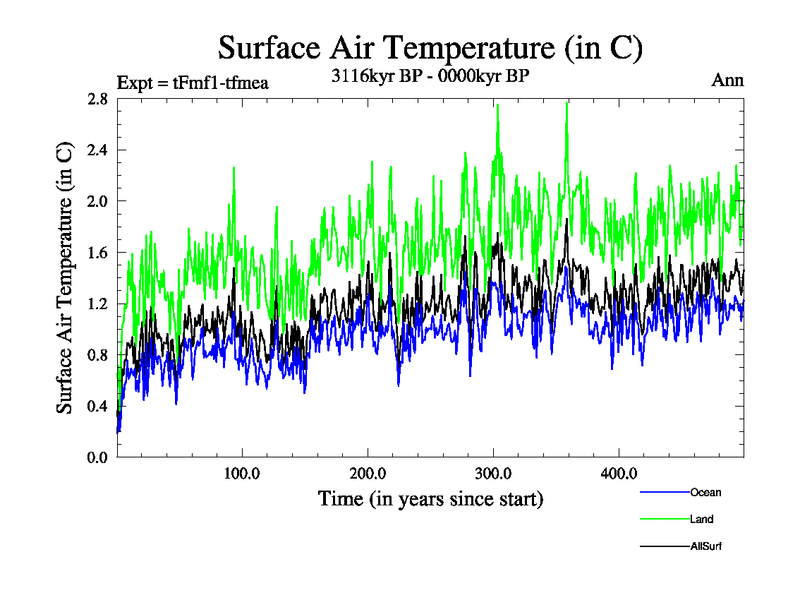 Surface Air Temperature (in C)

Expt = tFmf1-tfmea

3116kyr BP - 0000kyr BP

Ann

Surface Air Temperature (in C)

2.8
2.4
2.0
1.6
1.2
0.8
0.4
0.0

100.0
200.0
300.0
400.0

Time (in years since start)

Ocean
Land
AllSurf